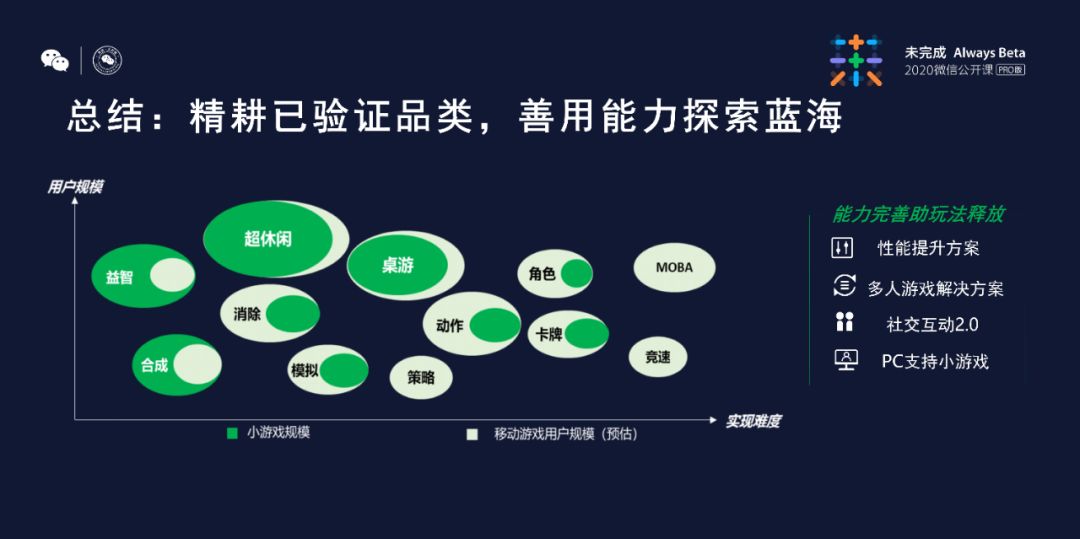 未完成 Always Beta
2020微信公开课 PRO版

总结：精耕已验证品类，善用能力探索蓝海

用户规模

超休闲
益智
桌游
角色
MOBA
消除
动作
卡牌
合成
模拟
策略
竞速

实现难度

小游戏规模
移动游戏用户规模（预估）

能力完善助玩法释放
性能提升方案
多人游戏解决方案
社交互动2.0
PC支持小游戏